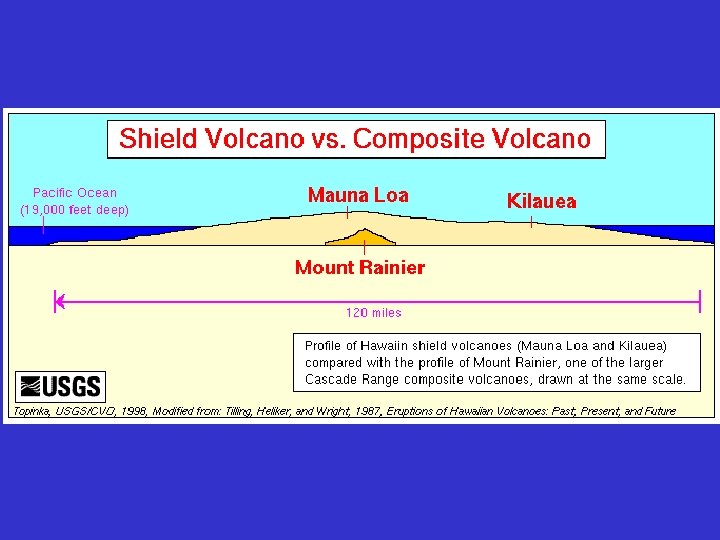 Shield Volcano vs. Composite Volcano

Pacific Ocean (19,000 feet deep)

Mauna Loa

Kilauea

Mount Rainier

120 miles

Profile of Hawaiin shield volcanoes (Mauna Loa and Kilauea) compared with the profile of Mount Rainier, one of the larger Cascade Range composite volcanoes, drawn at the same scale.

USGS

Topinka, USGS/CVO, 1998, Modified from: Tilling, Heliker, and Wright, 1987, Eruptions of Hawaiian Volcanoes: Past, Present, and Future